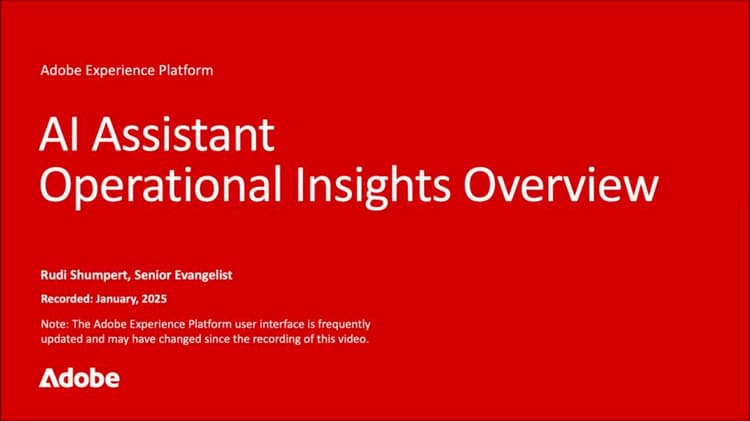 Adobe Experience Platform

AI Assistant
Operational Insights Overview

Rudi Shumpert, Senior Evangelist

Recorded: January, 2025

Note: The Adobe Experience Platform user interface is frequently updated and may have changed since the recording of this video.

Adobe